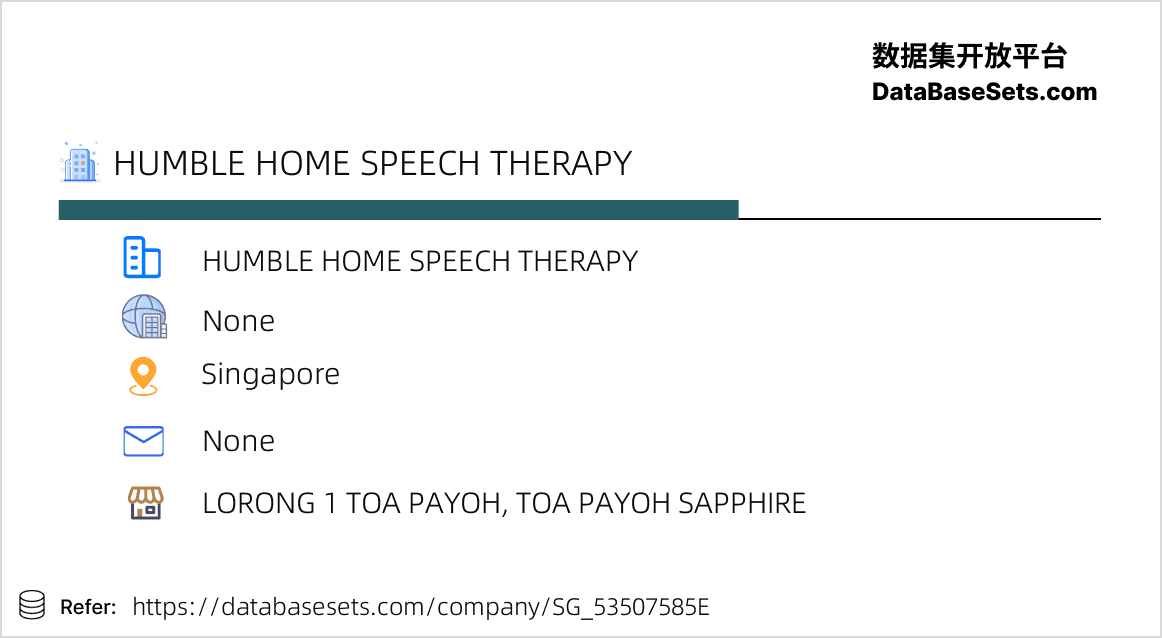 数据集开放平台
DataBaseSets.com

HUMBLE HOME SPEECH THERAPY

HUMBLE HOME SPEECH THERAPY

None

Singapore

None

LORONG 1 TOA PAYOH, TOA PAYOH SAPPHIRE

Refer: https://databasesets.com/company/SG_53507585E